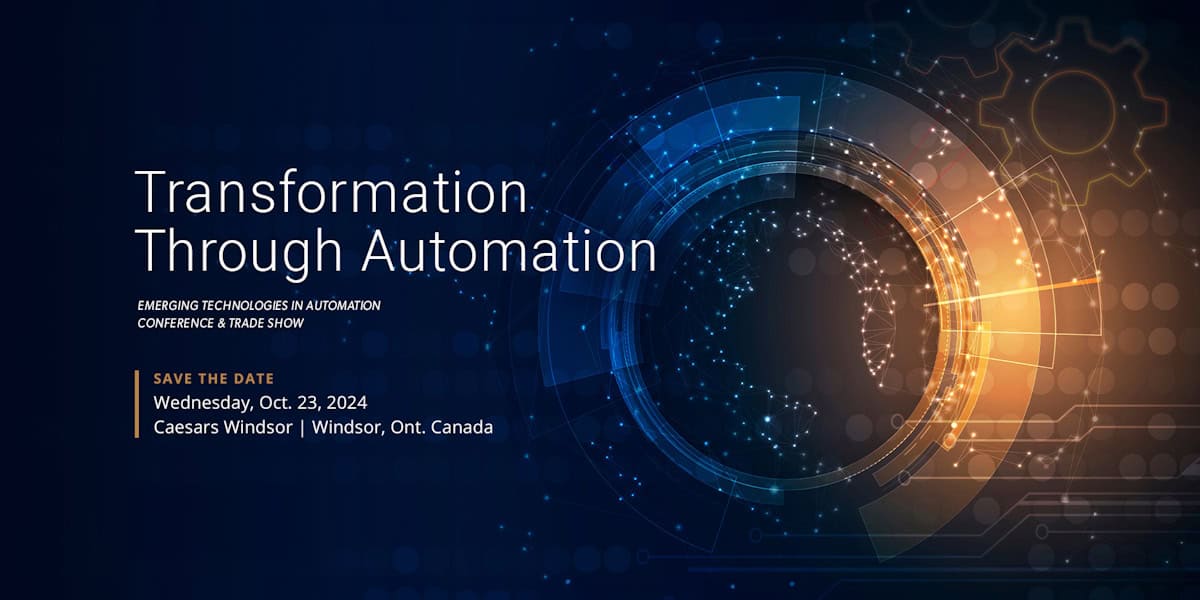 Transformation Through Automation

EMERGING TECHNOLOGIES IN AUTOMATION CONFERENCE & TRADE SHOW

SAVE THE DATE
Wednesday, Oct. 23, 2024
Caesars Windsor | Windsor, Ont. Canada